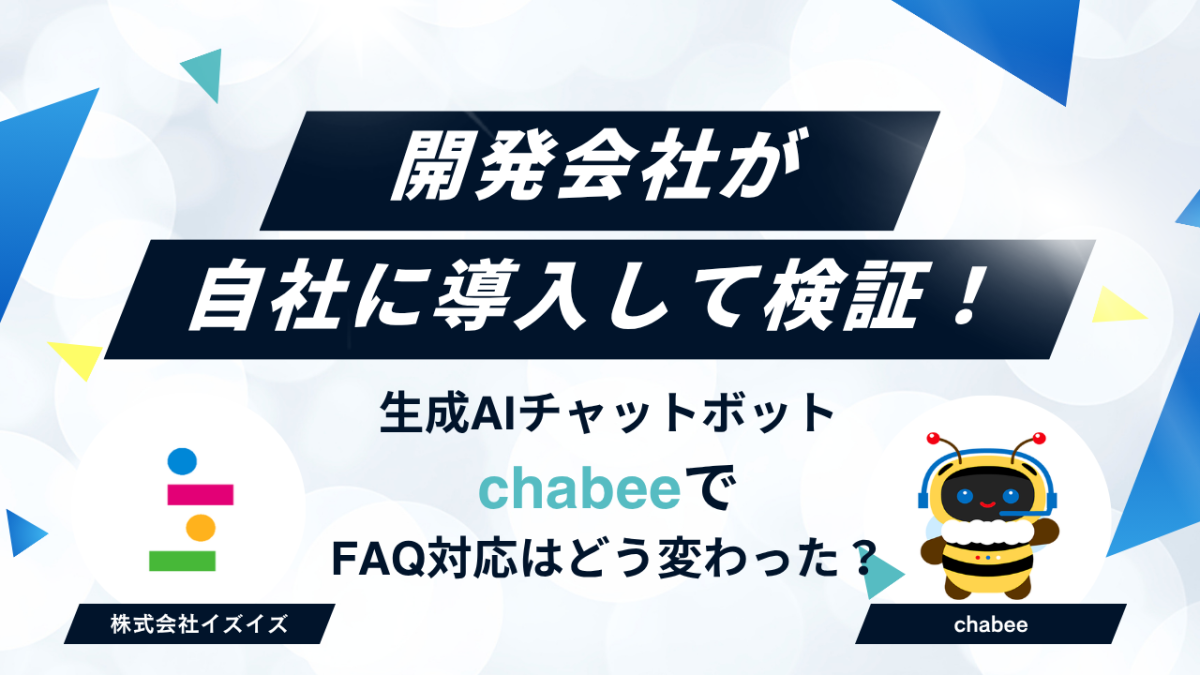 開発会社が
自社に導入して検証！

生成AIチャットボット
chabeeで
FAQ対応はどう変わった？

株式会社イズイズ

chabee